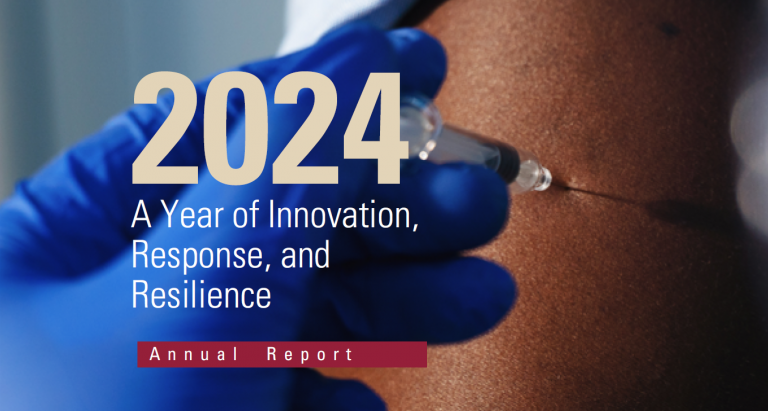 2024
A Year of Innovation, Response, and Resilience

Annual Report